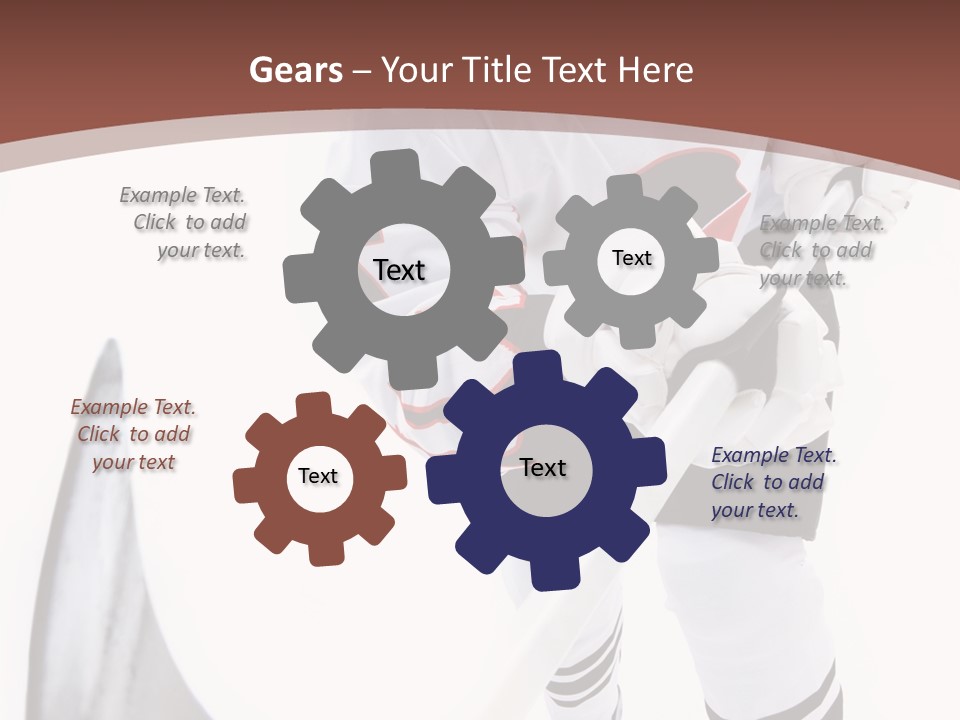 Gears – Your Title Text Here

Example Text. Click to add your text.

Text

Text

Example Text. Click to add your text.

Example Text. Click to add your text

Text

Text

Example Text. Click to add your text.